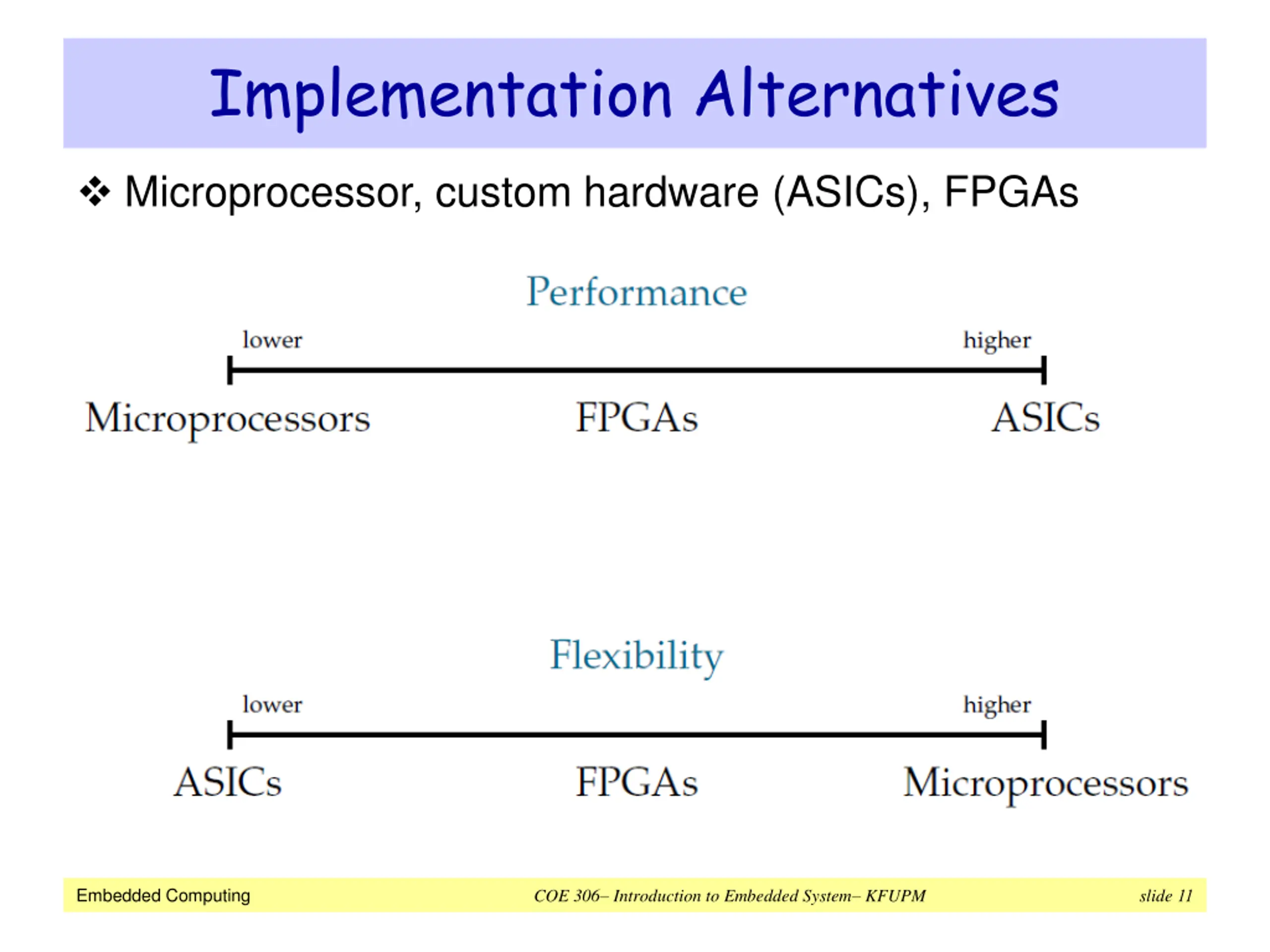 Implementation Alternatives

❖ Microprocessor, custom hardware (ASICs), FPGAs

Performance

lower higher

Microprocessors FPGAs ASICs

Flexibility

lower higher

ASICs FPGAs Microprocessors

Embedded Computing COE 306– Introduction to Embedded System– KFUPM slide 11